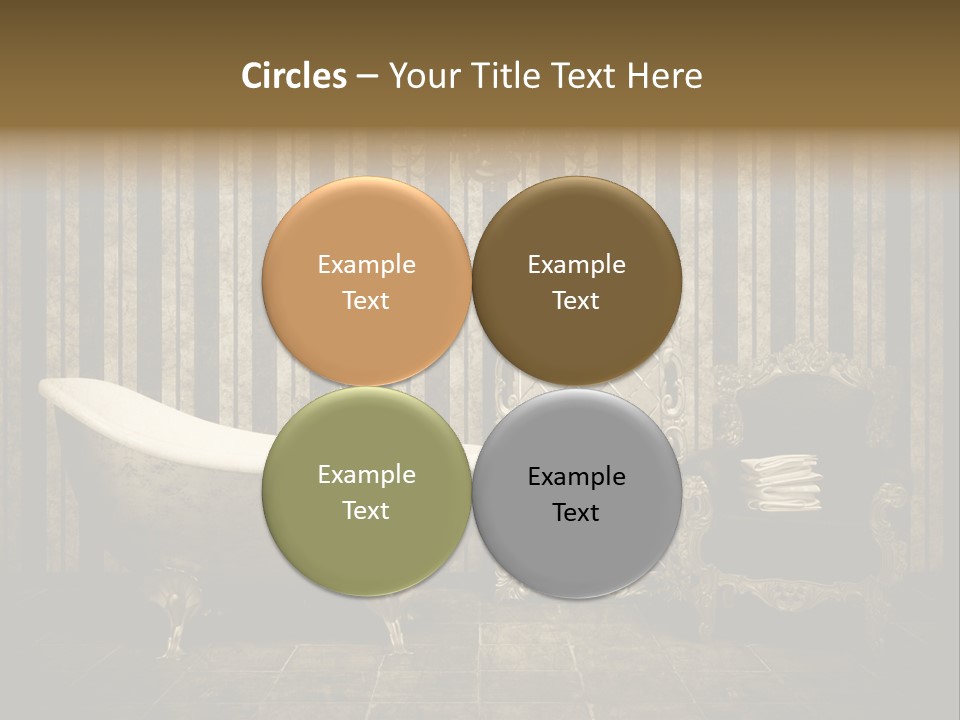 Circles – Your Title Text Here

Example Text

Example Text

Example Text

Example Text